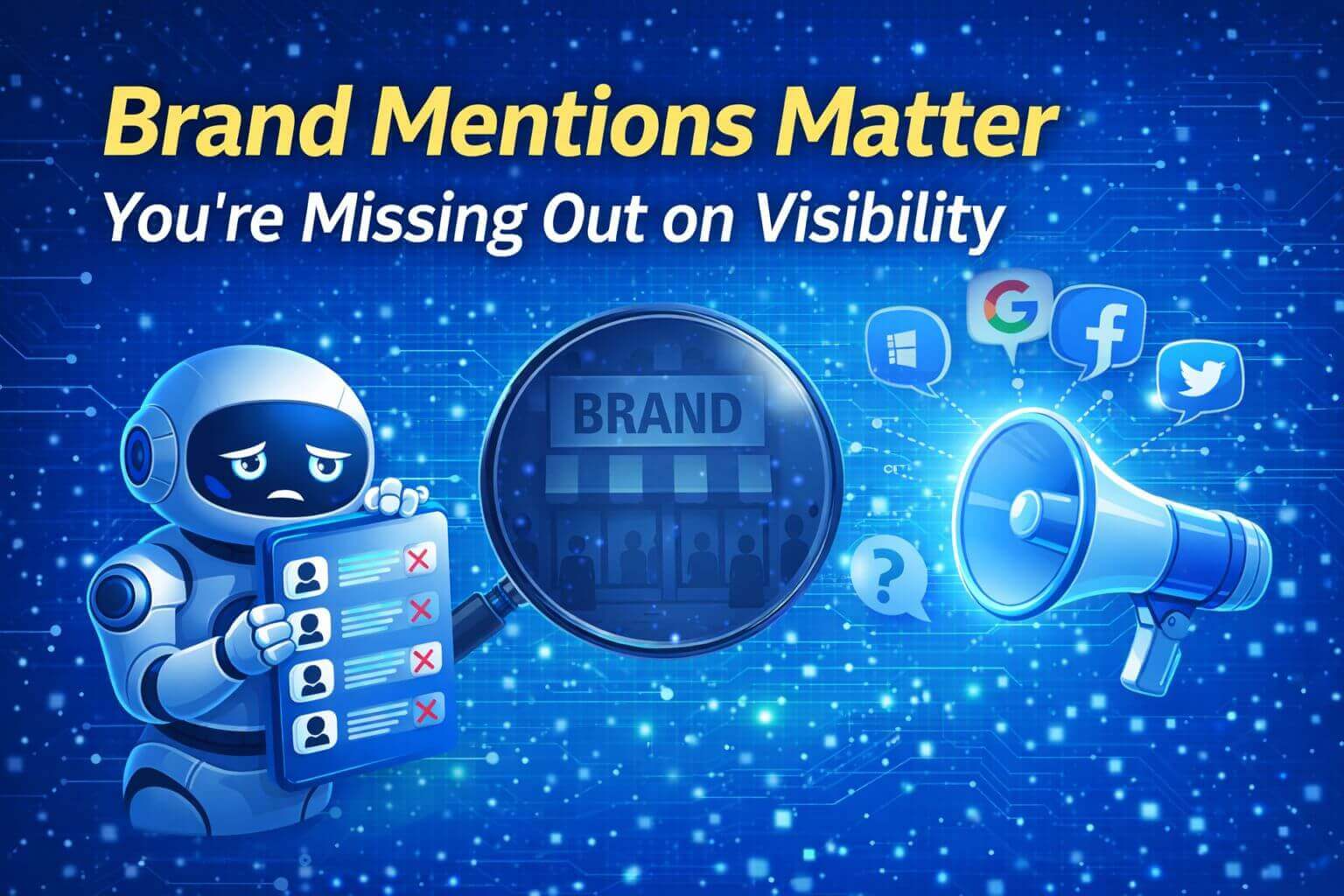 Brand Mentions Matter
You're Missing Out on Visibility

BRAND

G

f

?